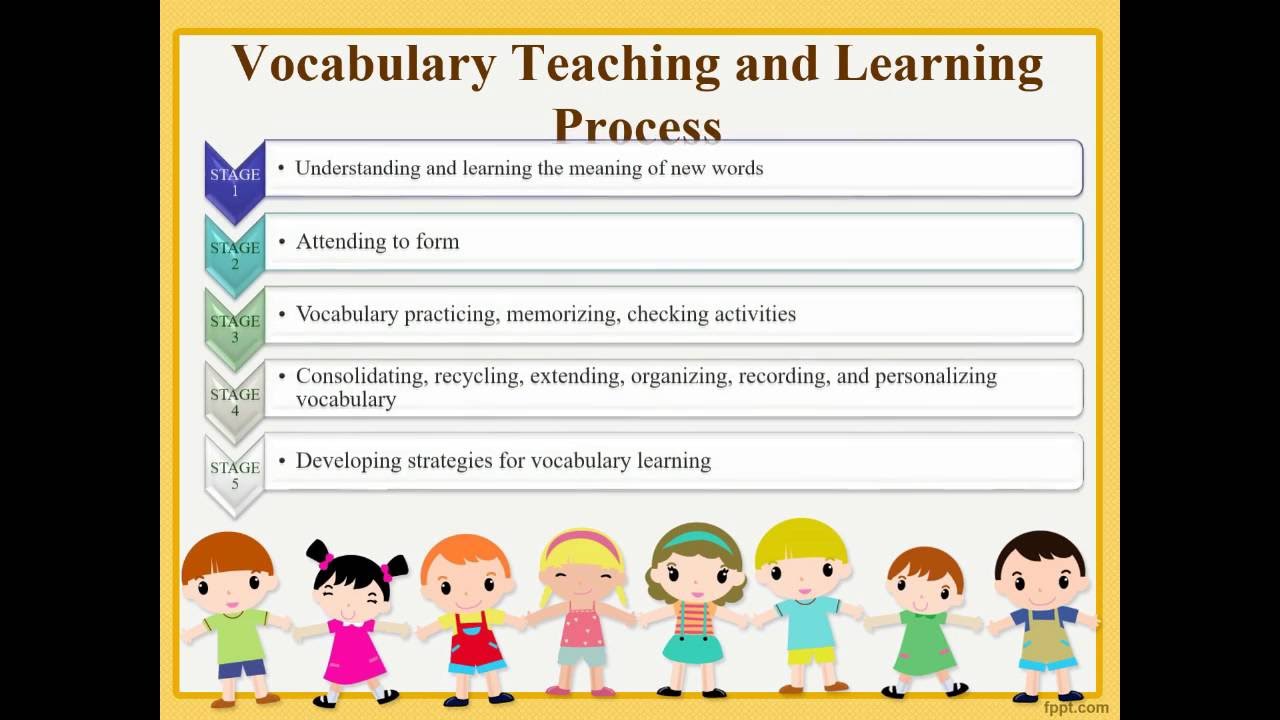 Vocabulary Teaching and Learning Process

STAGE 1
• Understanding and learning the meaning of new words

STAGE 2
• Attending to form

STAGE 3
• Vocabulary practicing, memorizing, checking activities

STAGE 4
• Consolidating, recycling, extending, organizing, recording, and personalizing vocabulary

STAGE 5
• Developing strategies for vocabulary learning

fppt.com